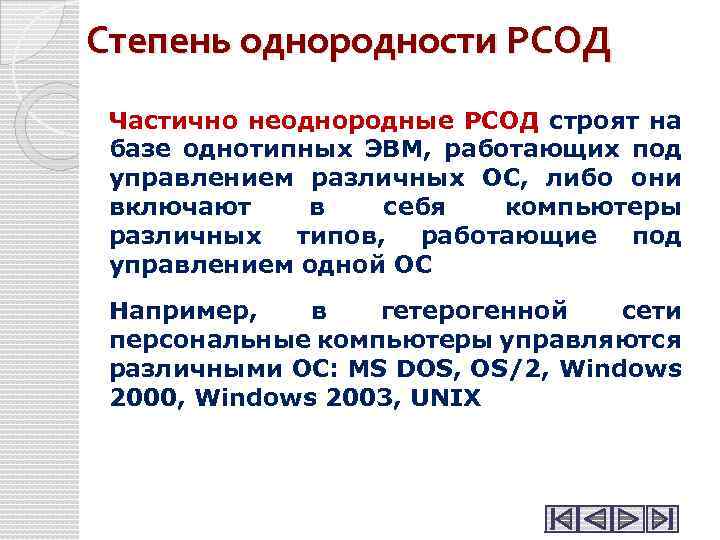 Степень однородности РСОД

Частично неоднородные РСОД строят на базе однотипных ЭВМ, работающих под управлением различных ОС, либо они включают в себя компьютеры различных типов, работающие под управлением одной ОС

Например, в гетерогенной сети персональные компьютеры управляются различными ОС: MS DOS, OS/2, Windows 2000, Windows 2003, UNIX